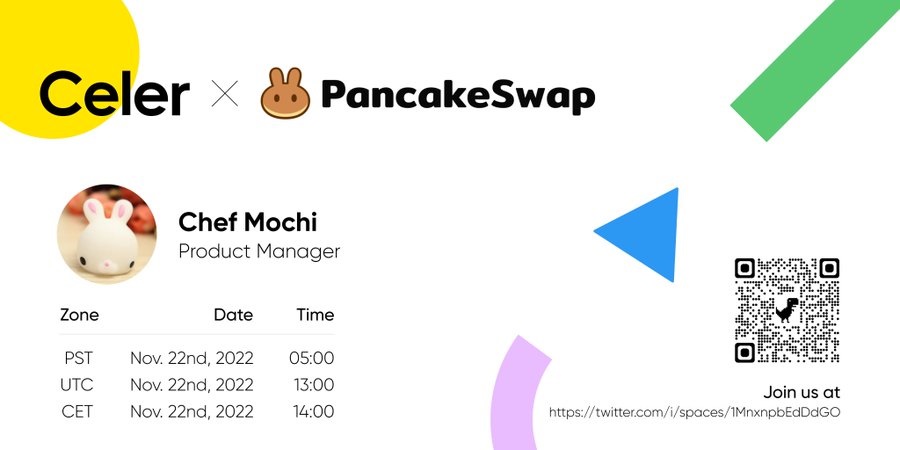 Celer × PancakeSwap

Chef Mochi
Product Manager

| Zone | Date | Time |
|---|---|---|
| PST | Nov. 22nd, 2022 | 05:00 |
| UTC | Nov. 22nd, 2022 | 13:00 |
| CET | Nov. 22nd, 2022 | 14:00 |

Join us at
https://twitter.com/i/spaces/1MnxnpbEdDdGO